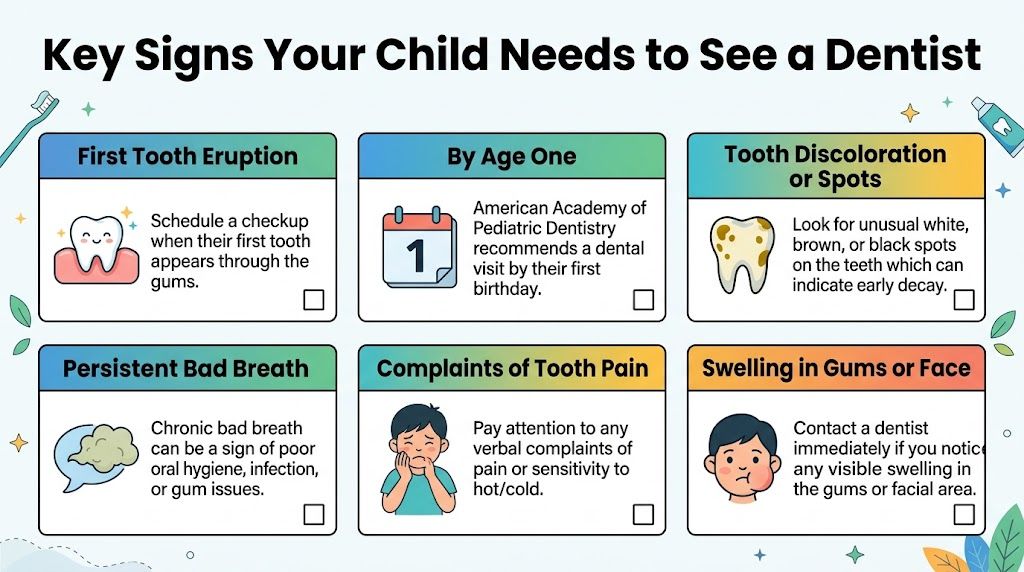 Key Signs Your Child Needs to See a Dentist

First Tooth Eruption

Schedule a checkup when their first tooth appears through the gums.

By Age One

1

American Academy of Pediatric Dentistry recommends a dental visit by their first birthday.

Tooth Discoloration or Spots

Look for unusual white, brown, or black spots on the teeth which can indicate early decay.

Persistent Bad Breath

Chronic bad breath can be a sign of poor oral hygiene, infection, or gum issues.

Complaints of Tooth Pain

Pay attention to any verbal complaints of pain or sensitivity to hot/cold.

Swelling in Gums or Face

Contact a dentist immediately if you notice any visible swelling in the gums or facial area.